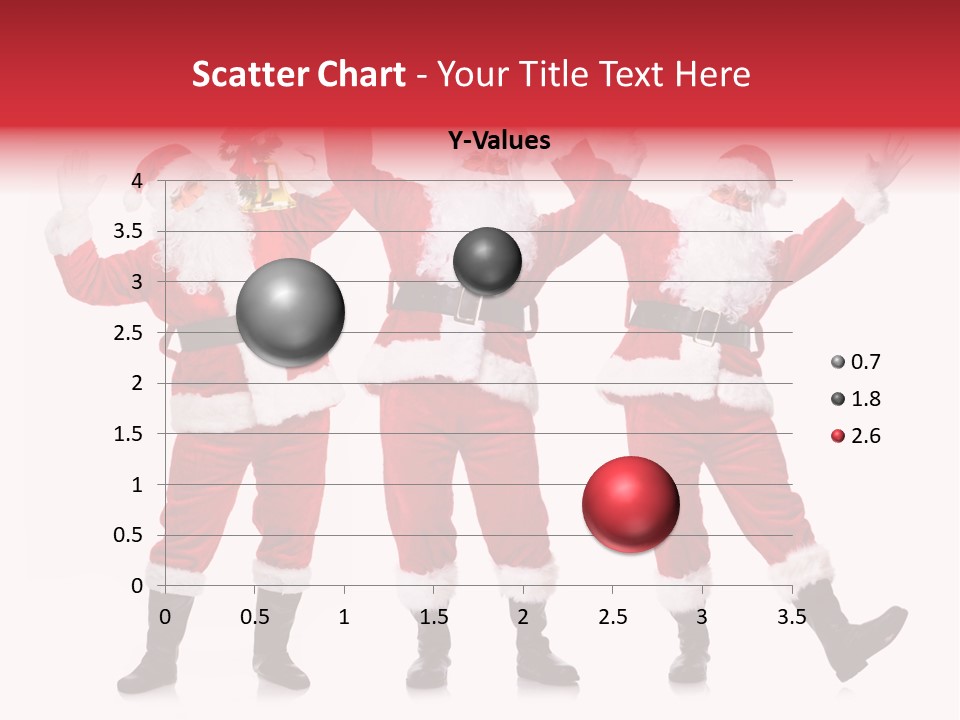 Scatter Chart - Your Title Text Here

Y-Values

4
3.5
3
2.5
2
1.5
1
0.5
0

0 0.5 1 1.5 2 2.5 3 3.5

0.7
1.8
2.6